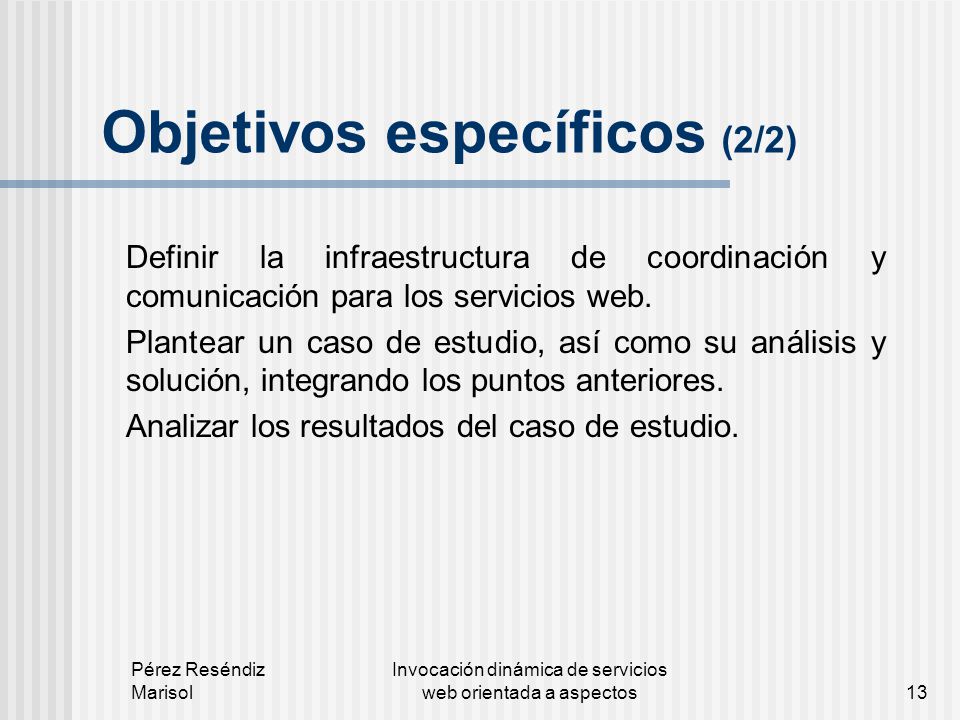 Objetivos específicos (2/2)

Definir la infraestructura de coordinación y comunicación para los servicios web.

Plantear un caso de estudio, así como su análisis y solución, integrando los puntos anteriores.

Analizar los resultados del caso de estudio.

Pérez Reséndiz Marisol

Invocación dinámica de servicios web orientada a aspectos

13